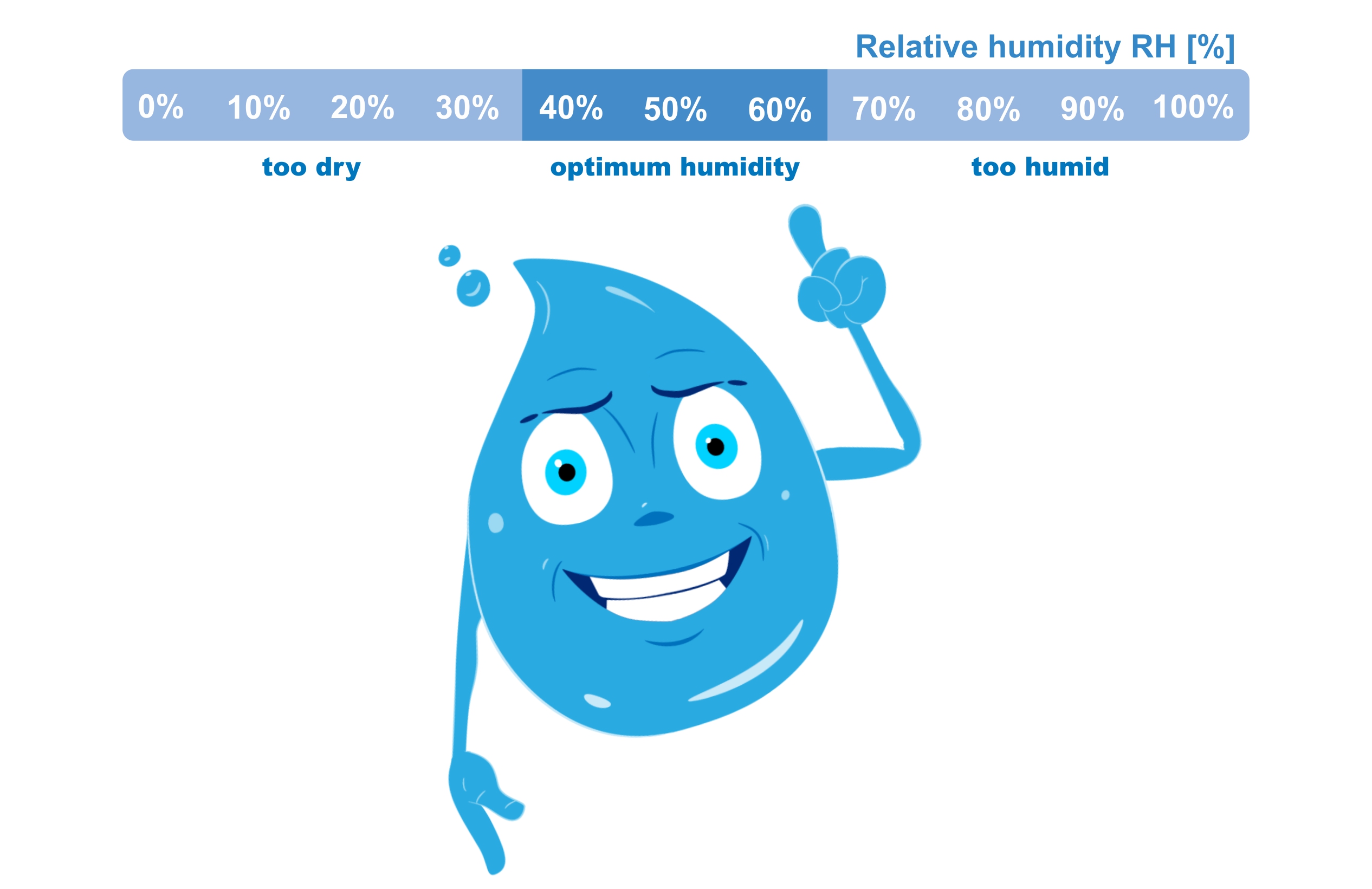 Relative humidity RH [%]

0% 10% 20% 30% 40% 50% 60% 70% 80% 90% 100%

too dry
optimum humidity
too humid